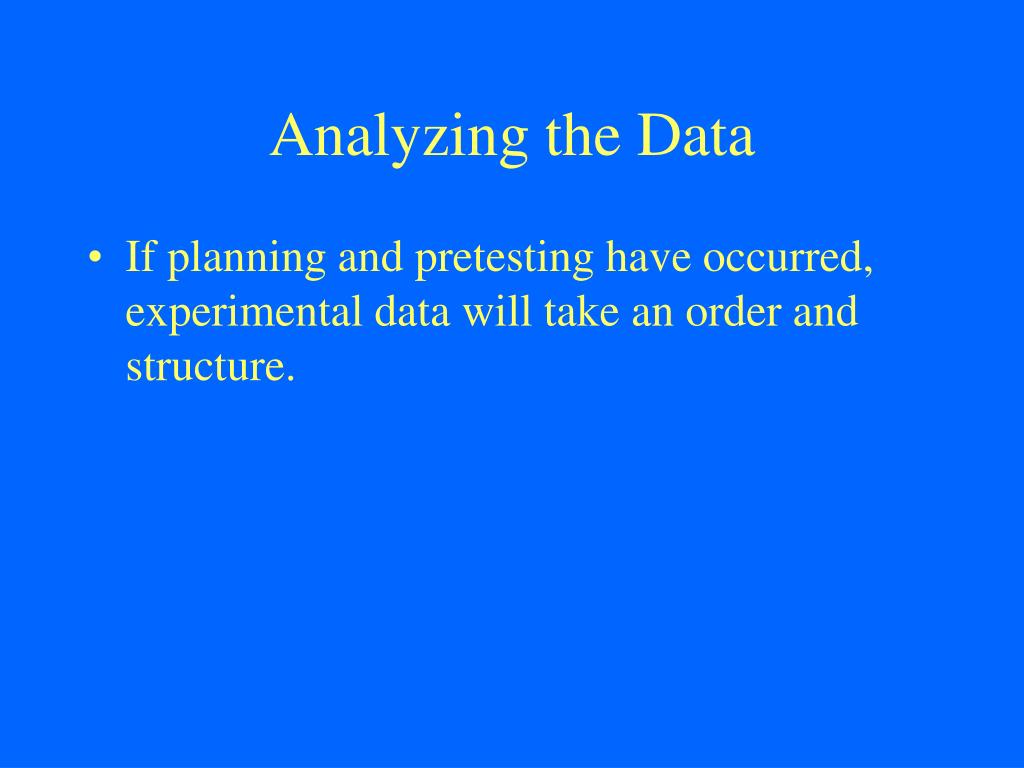 Analyzing the Data

• If planning and pretesting have occurred, experimental data will take an order and structure.